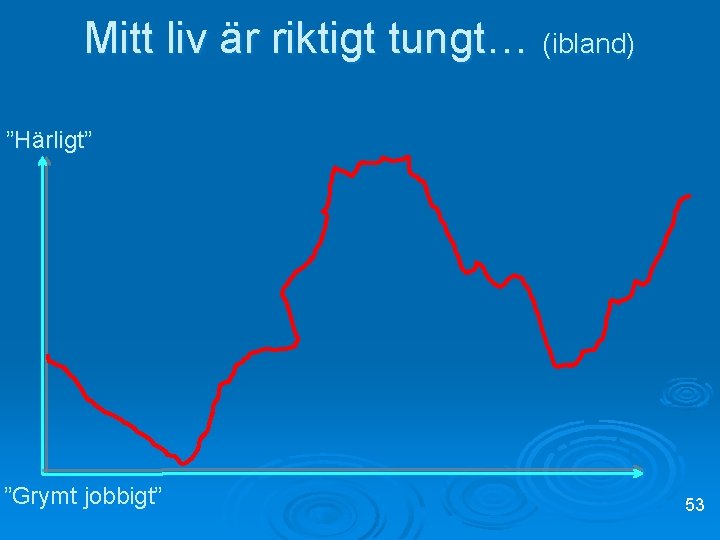 Mitt liv är riktigt tungt… (ibland)

”Härligt”

”Grymt jobbigt”

53